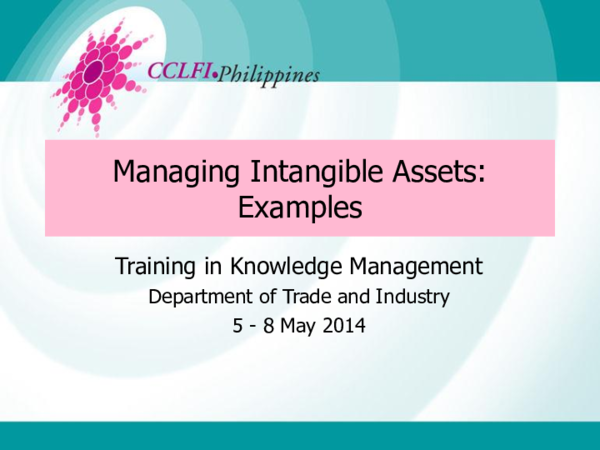 CCLFI•Philippines

Managing Intangible Assets: Examples

Training in Knowledge Management
Department of Trade and Industry
5 - 8 May 2014